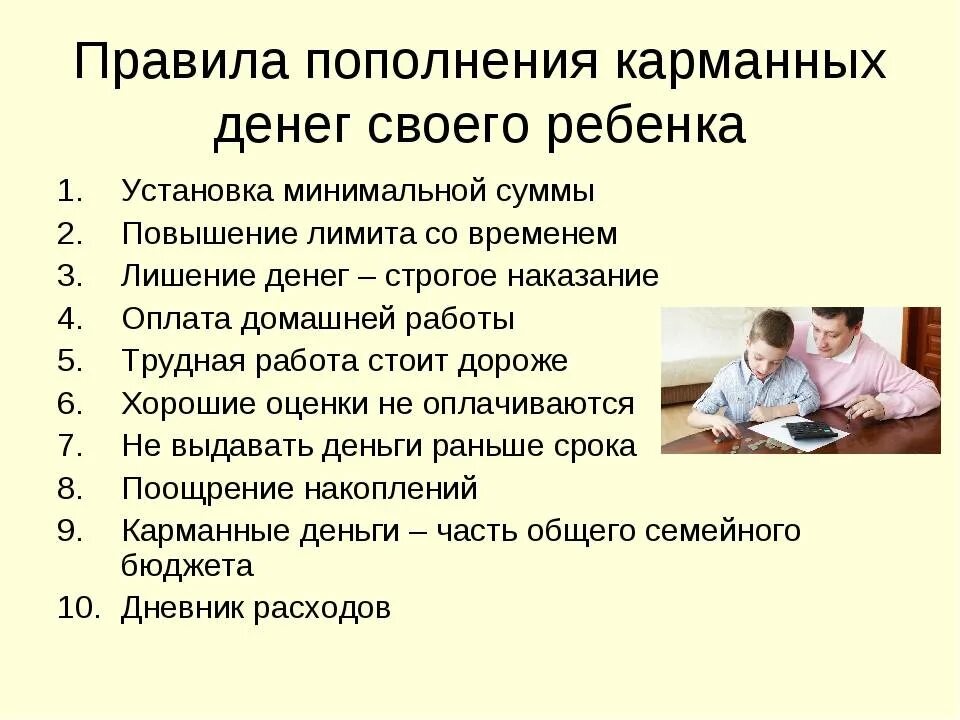 Правила пополнения карманных денег своего ребенка

1. Установка минимальной суммы
2. Повышение лимита со временем
3. Лишение денег – строгое наказание
4. Оплата домашней работы
5. Трудная работа стоит дороже
6. Хорошие оценки не оплачиваются
7. Не выдавать деньги раньше срока
8. Поощрение накоплений
9. Карманные деньги – часть общего семейного бюджета
10. Дневник расходов